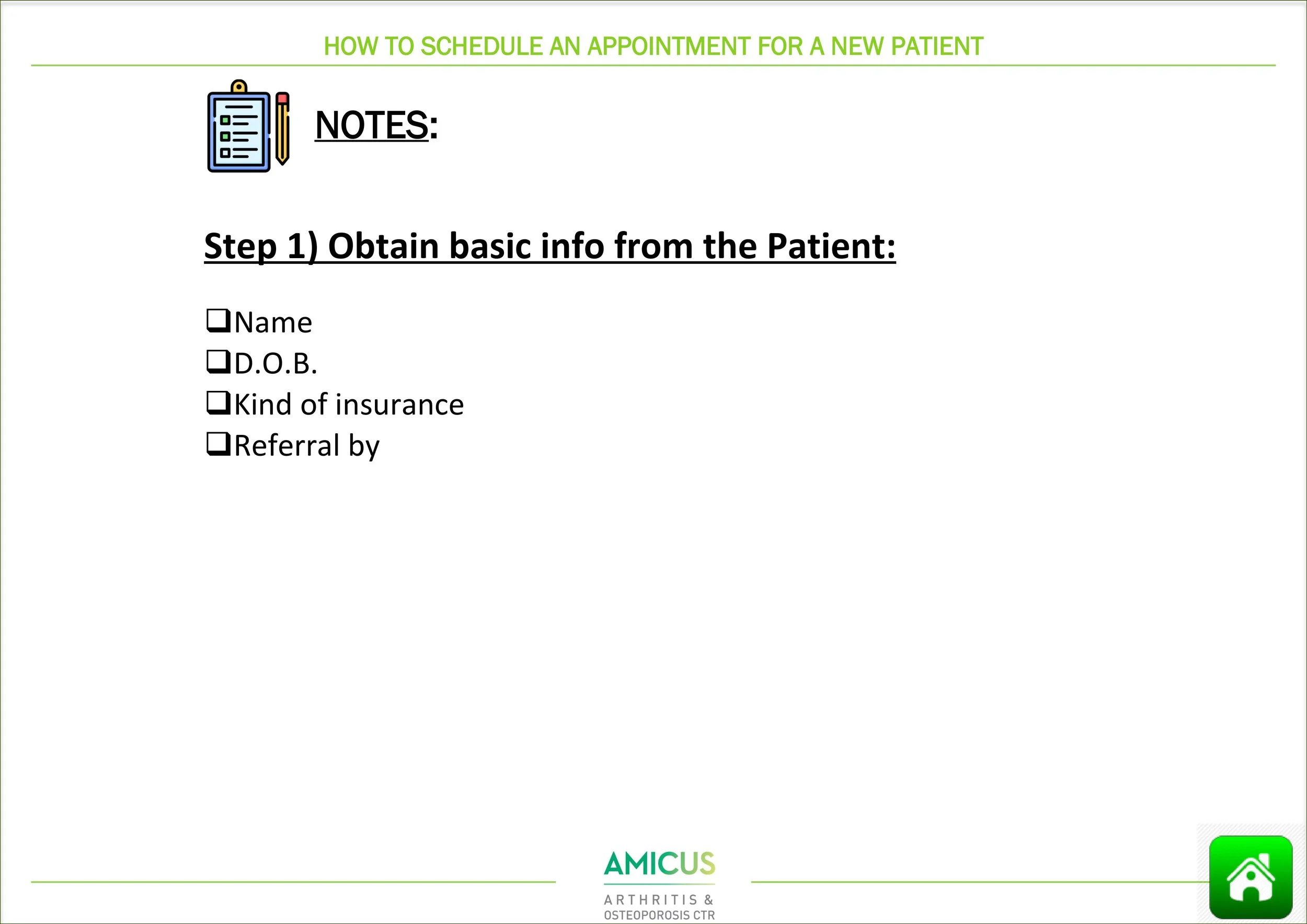 HOW TO SCHEDULE AN APPOINTMENT FOR A NEW PATIENT

NOTES:

Step 1) Obtain basic info from the Patient:

❑Name
❑D.O.B.
❑Kind of insurance
❑Referral by

AMICUS
ARTHRITIS &
OSTEOPOROSIS CTR